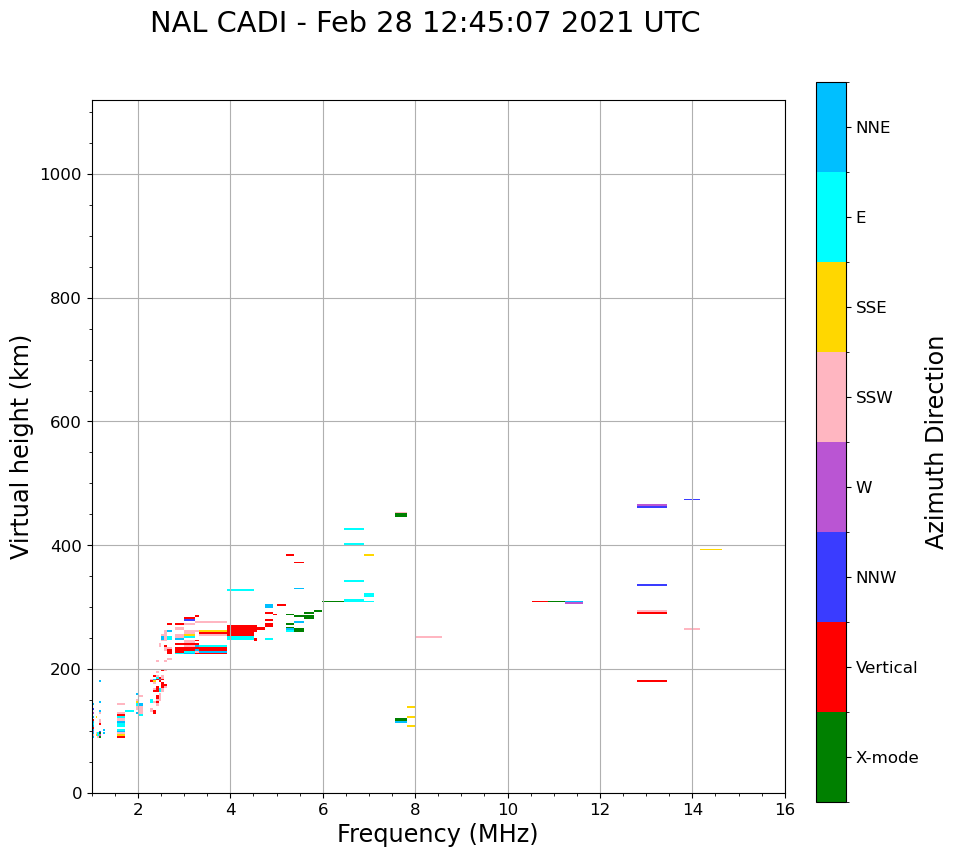 NAL CADI - Feb 28 12:45:07 2021 UTC

Virtual height (km)

1000
800
600
400
200
0

2
4
6
8
10
12
14
16

Frequency (MHz)

NNE
E
SSE
SSW
W
NNW
Vertical
X-mode

Azimuth Direction